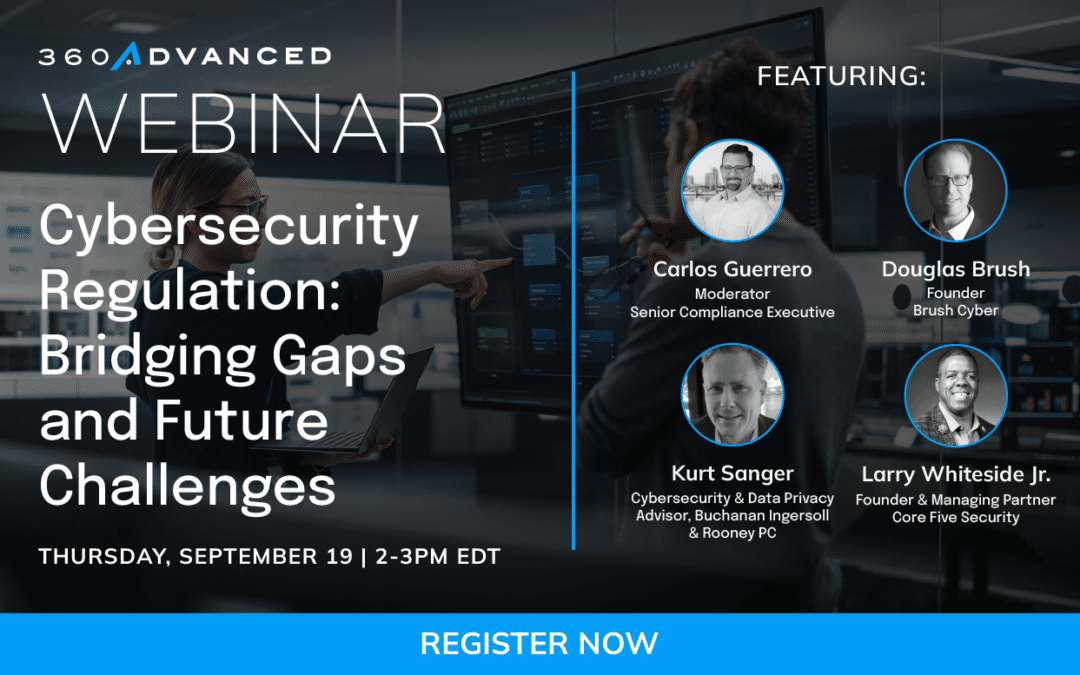 360ADVANCED
WEBINAR

Cybersecurity Regulation: Bridging Gaps and Future Challenges

THURSDAY, SEPTEMBER 19 | 2-3PM EDT

FEATURING:

Carlos Guerrero
Moderator
Senior Compliance Executive

Douglas Brush
Founder
Brush Cyber

Kurt Sanger
Cybersecurity & Data Privacy Advisor, Buchanan Ingersoll & Rooney PC

Larry Whiteside Jr.
Founder & Managing Partner
Core Five Security

REGISTER NOW